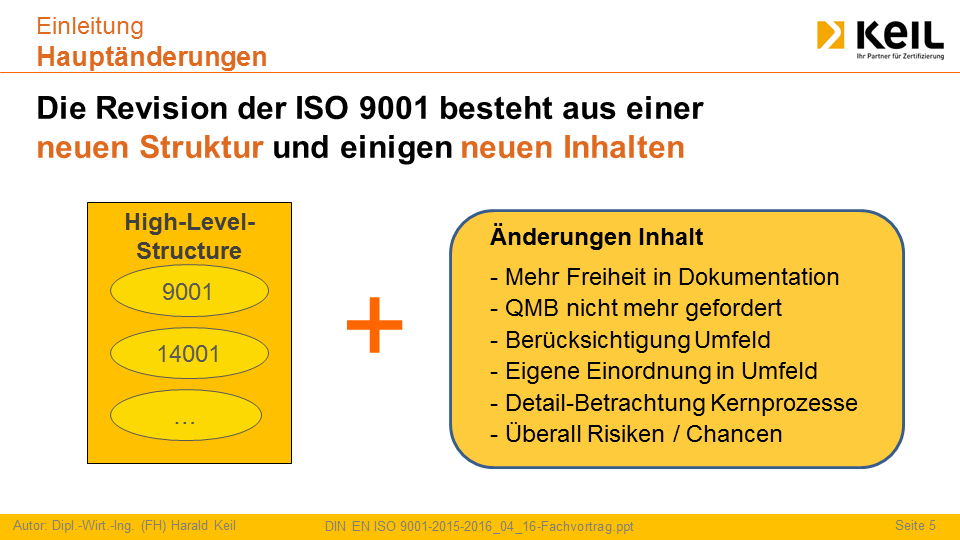 Einleitung
Hauptänderungen

KEIL
Ihr Partner für Zertifizierung

Die Revision der ISO 9001 besteht aus einer neuen Struktur und einigen neuen Inhalten

High-Level-Structure

9001

14001

…

+

Änderungen Inhalt
- Mehr Freiheit in Dokumentation
- QMB nicht mehr gefordert
- Berücksichtigung Umfeld
- Eigene Einordnung in Umfeld
- Detail-Betrachtung Kernprozesse
- Überall Risiken / Chancen

Autor: Dipl.-Wirt.-Ing. (FH) Harald Keil
DIN EN ISO 9001-2015-2016_04_16-Fachvortrag.ppt
Seite 5